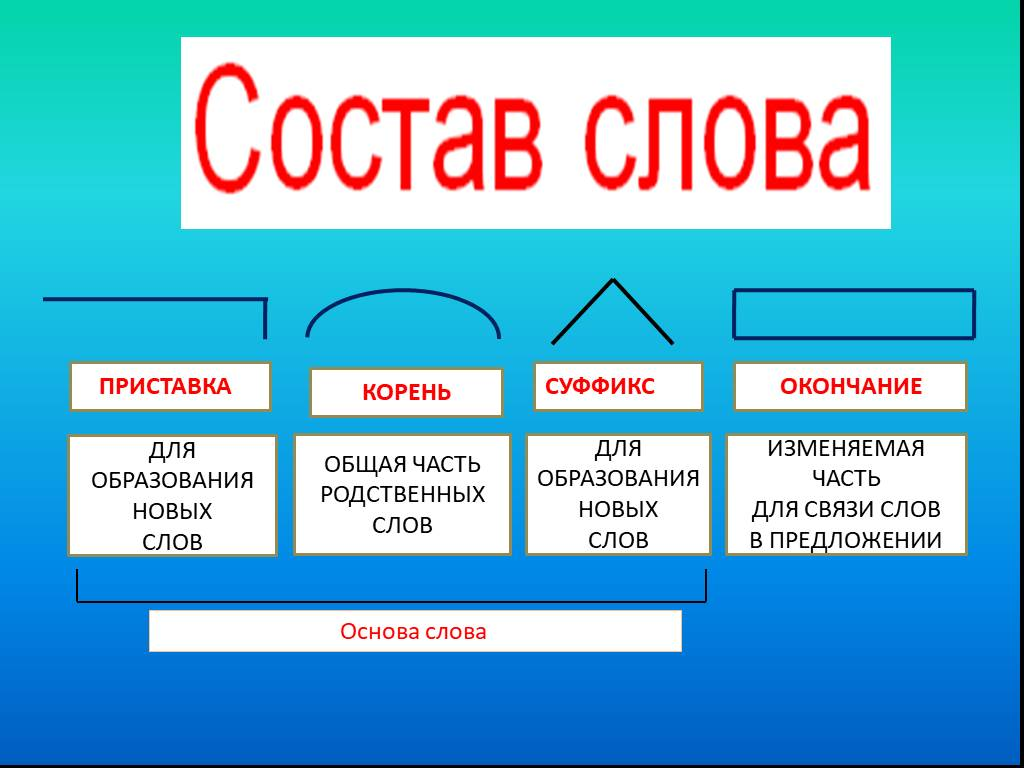 Состав слова

ПРИСТАВКА

КОРЕНЬ

СУФФИКС

ОКОНЧАНИЕ

ДЛЯ ОБРАЗОВАНИЯ НОВЫХ СЛОВ

ОБЩАЯ ЧАСТЬ РОДСТВЕННЫХ СЛОВ

ДЛЯ ОБРАЗОВАНИЯ НОВЫХ СЛОВ

ИЗМЕНЯЕМАЯ ЧАСТЬ ДЛЯ СВЯЗИ СЛОВ В ПРЕДЛОЖЕНИИ

Основа слова